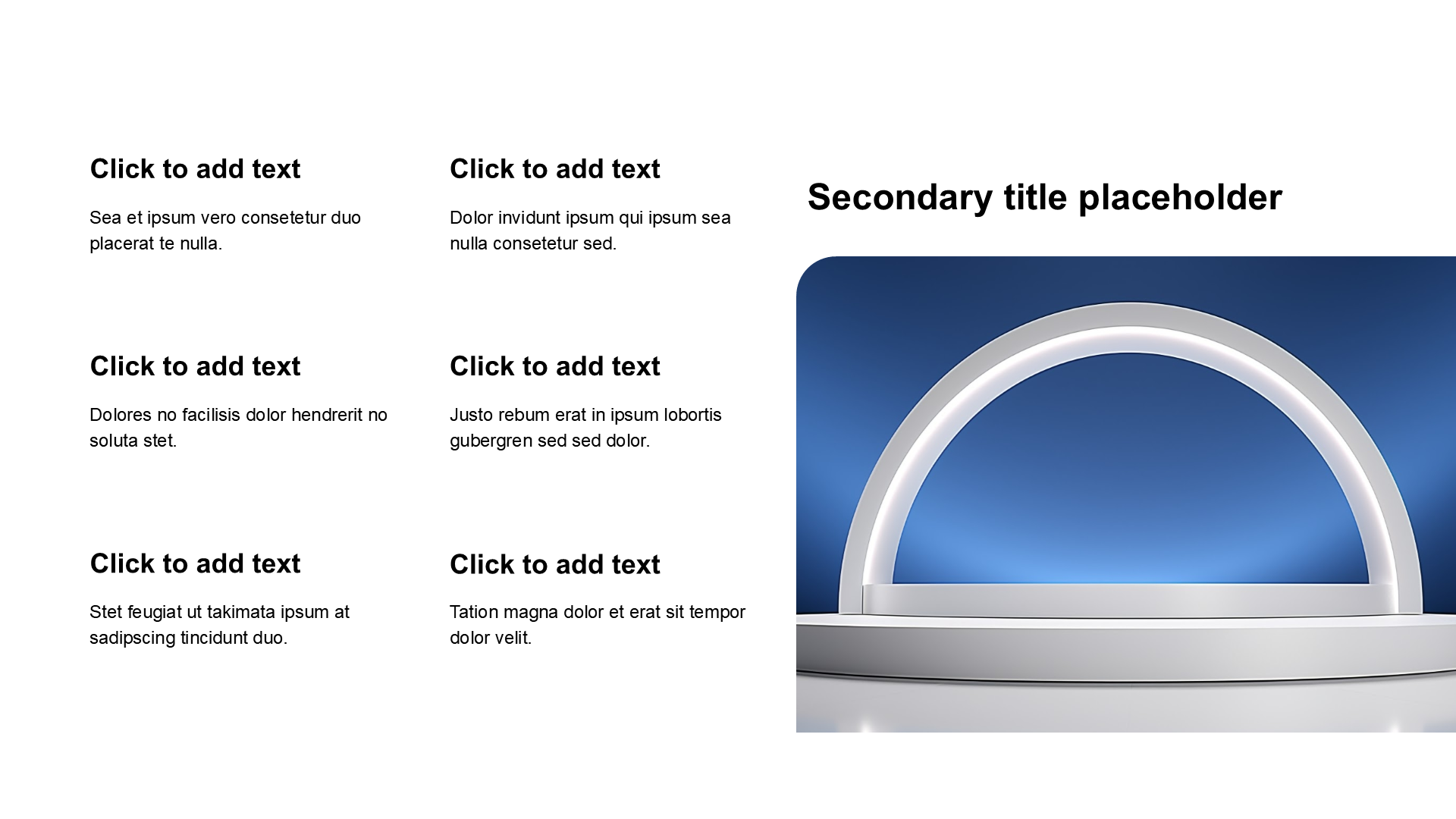 Click to add text

Sea et ipsum vero consetetur duo placerat te nulla.

Click to add text

Dolores no facilisis dolor hendrerit no soluta stet.

Click to add text

Stet feugiat ut takimata ipsum at sadipscing tincidunt duo.

Click to add text

Dolor invidunt ipsum qui ipsum sea nulla consetetur sed.

Click to add text

Justo rebum erat in ipsum lobortis gubergren sed sed dolor.

Click to add text

Tation magna dolor et erat sit tempor dolor velit.

Secondary title placeholder